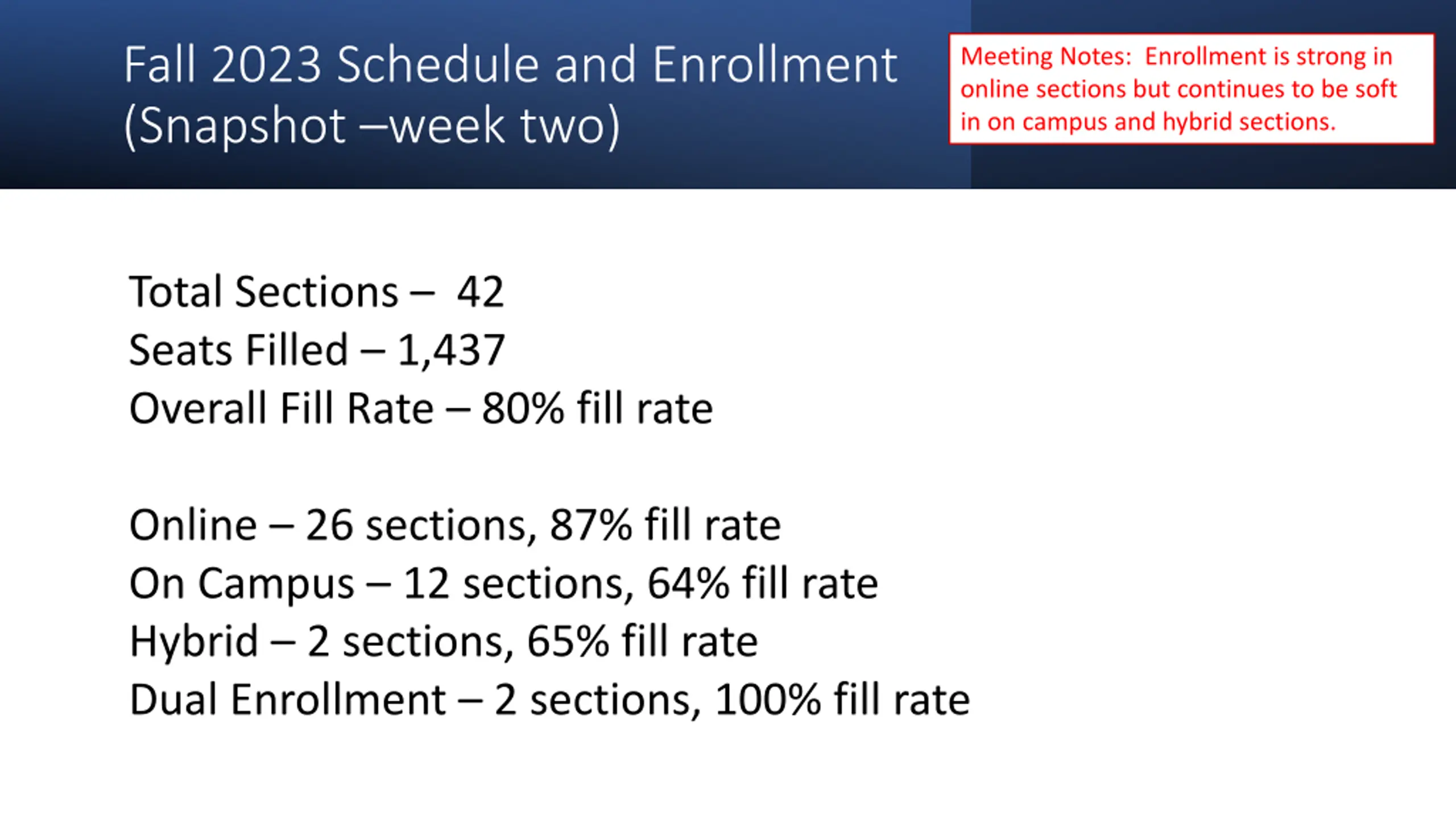 Fall 2023 Schedule and Enrollment (Snapshot –week two)

Meeting Notes: Enrollment is strong in online sections but continues to be soft in on campus and hybrid sections.

Total Sections – 42
Seats Filled – 1,437
Overall Fill Rate – 80% fill rate

Online – 26 sections, 87% fill rate
On Campus – 12 sections, 64% fill rate
Hybrid – 2 sections, 65% fill rate
Dual Enrollment – 2 sections, 100% fill rate